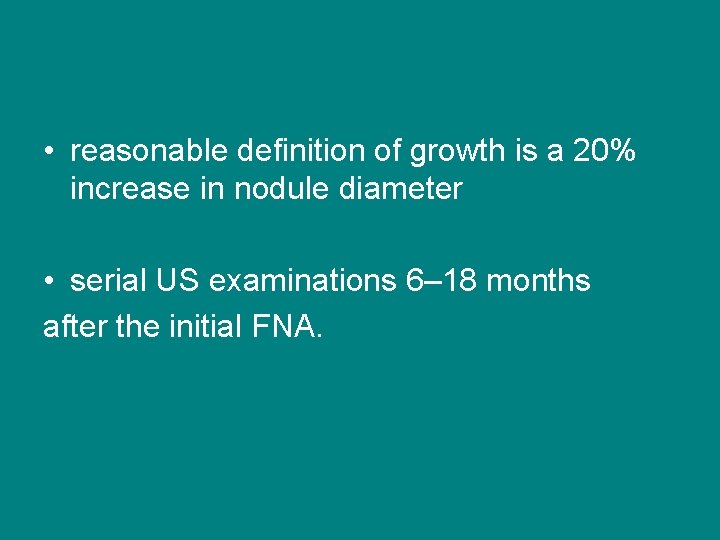 • reasonable definition of growth is a 20% increase in nodule diameter

• serial US examinations 6–18 months after the initial FNA.